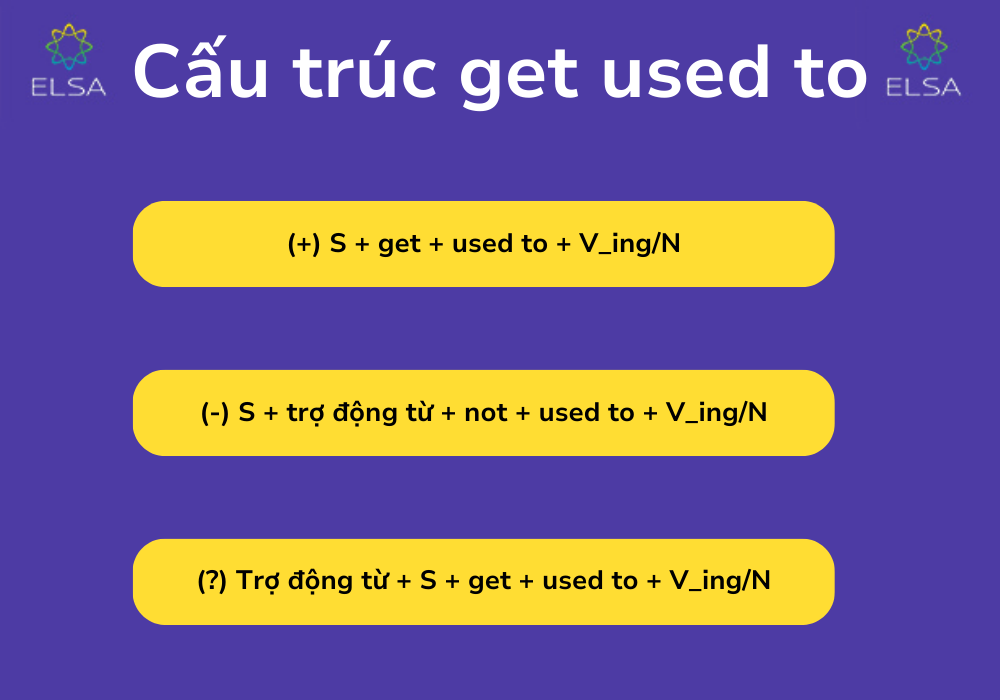 ELSA

Cấu trúc get used to

ELSA

(+) S + get + used to + V_ing/N

(-) S + trợ động từ + not + used to + V_ing/N

(?) Trợ động từ + S + get + used to + V_ing/N